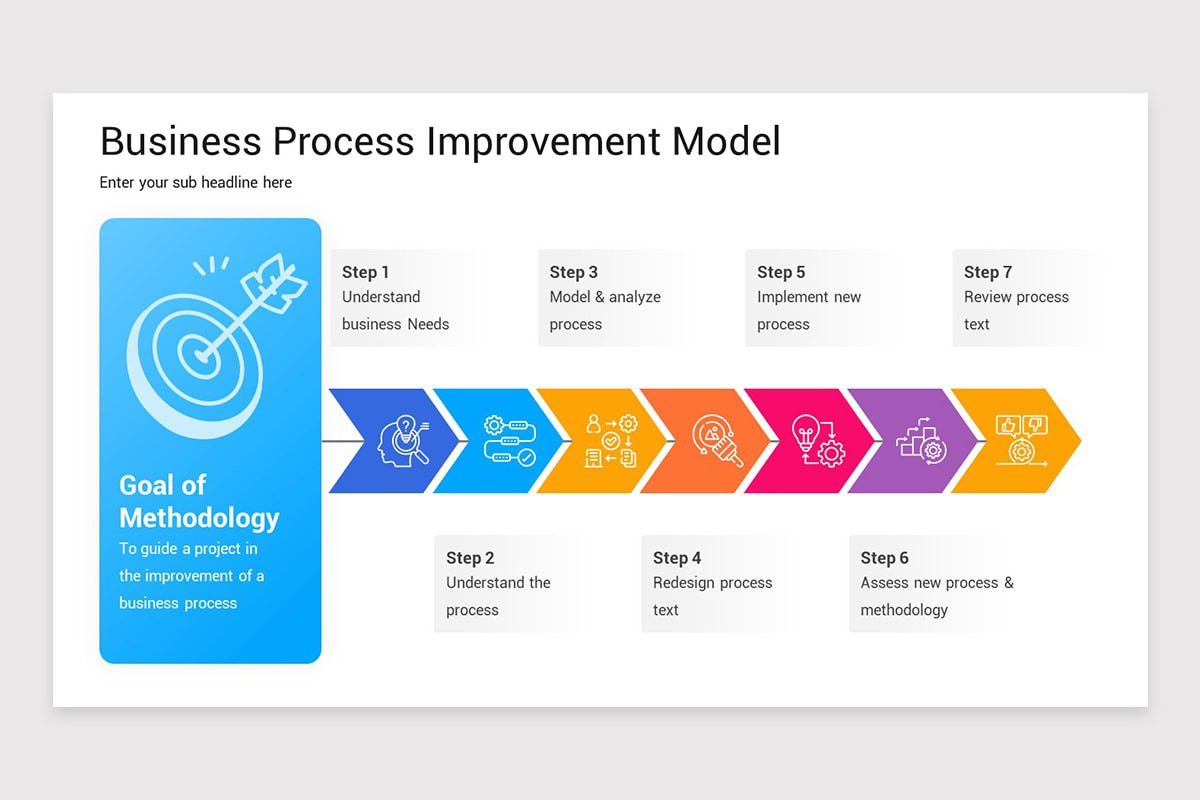 Business Process Improvement Model

Enter your sub headline here

Goal of Methodology

To guide a project in the improvement of a business process

Step 1
Understand business Needs

Step 3
Model & analyze process

Step 5
Implement new process

Step 7
Review process text

Step 2
Understand the process

Step 4
Redesign process text

Step 6
Assess new process & methodology